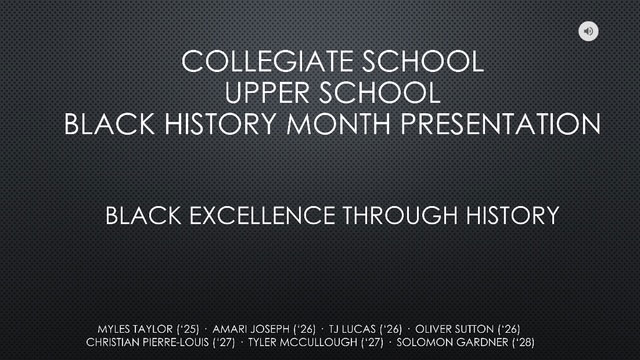 COLLEGIATE SCHOOL
UPPER SCHOOL
BLACK HISTORY MONTH PRESENTATION

BLACK EXCELLENCE THROUGH HISTORY

MYLES TAYLOR ('25) · AMARI JOSEPH ('26) · TJ LUCAS ('26) · OLIVER SUTTON ('26)
CHRISTIAN PIERRE-LOUIS ('27) · TYLER MCCULLOUGH ('27) · SOLOMON GARDNER ('28)